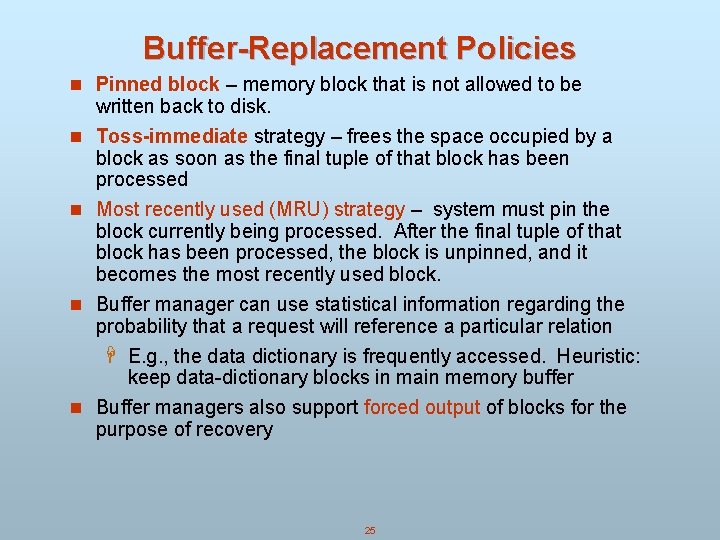 Buffer-Replacement Policies

Pinned block – memory block that is not allowed to be written back to disk.

Toss-immediate strategy – frees the space occupied by a block as soon as the final tuple of that block has been processed

Most recently used (MRU) strategy – system must pin the block currently being processed. After the final tuple of that block has been processed, the block is unpinned, and it becomes the most recently used block.

Buffer manager can use statistical information regarding the probability that a request will reference a particular relation

E.g., the data dictionary is frequently accessed. Heuristic: keep data-dictionary blocks in main memory buffer

Buffer managers also support forced output of blocks for the purpose of recovery

25